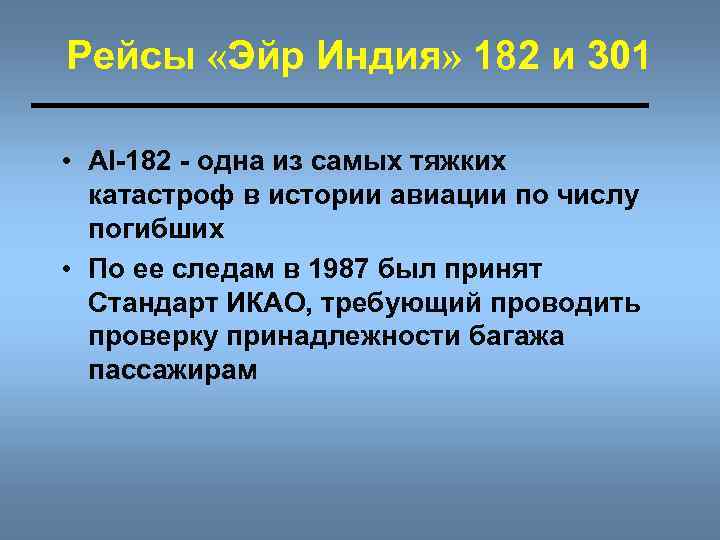 Рейсы «Эйр Индия» 182 и 301

• AI-182 - одна из самых тяжких катастроф в истории авиации по числу погибших
• По ее следам в 1987 был принят Стандарт ИКАО, требующий проводить проверку принадлежности багажа пассажирам